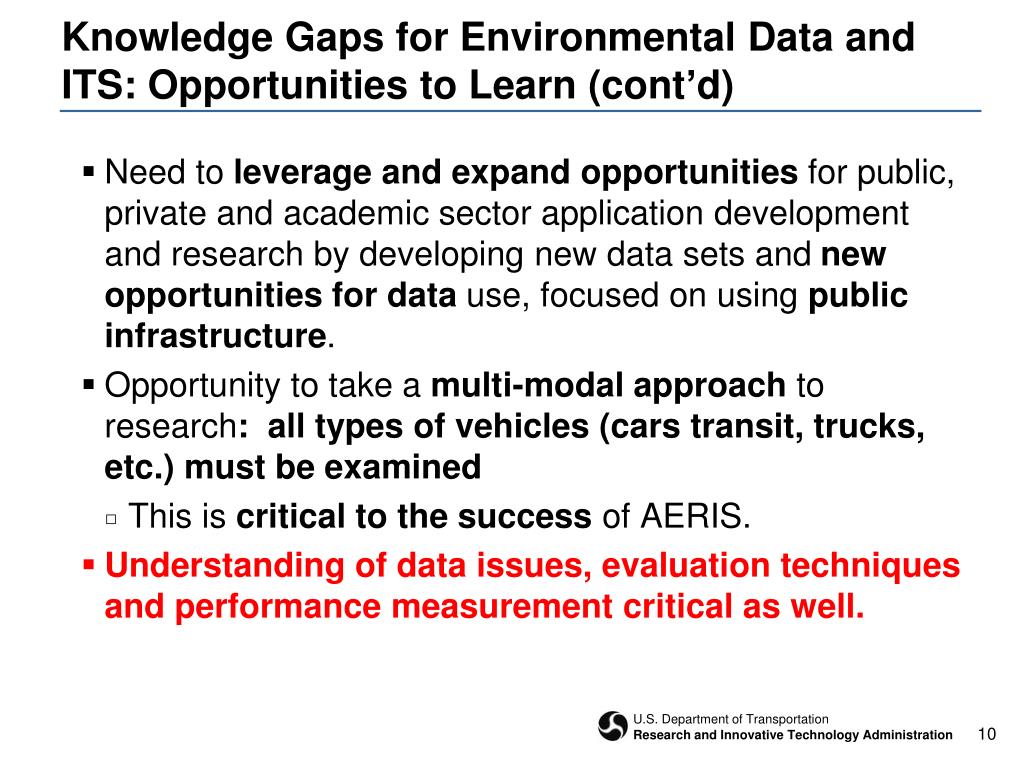 Knowledge Gaps for Environmental Data and ITS: Opportunities to Learn (cont'd)

▪ Need to leverage and expand opportunities for public, private and academic sector application development and research by developing new data sets and new opportunities for data use, focused on using public infrastructure.

▪ Opportunity to take a multi-modal approach to research: all types of vehicles (cars transit, trucks, etc.) must be examined

▫ This is critical to the success of AERIS.

▪ Understanding of data issues, evaluation techniques and performance measurement critical as well.

U.S. Department of Transportation
Research and Innovative Technology Administration

10